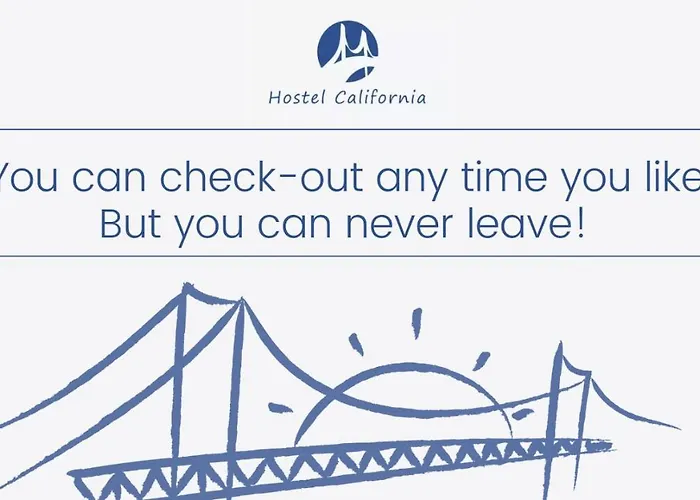 Hostel California

You can check-out any time you like
But you can never leave!